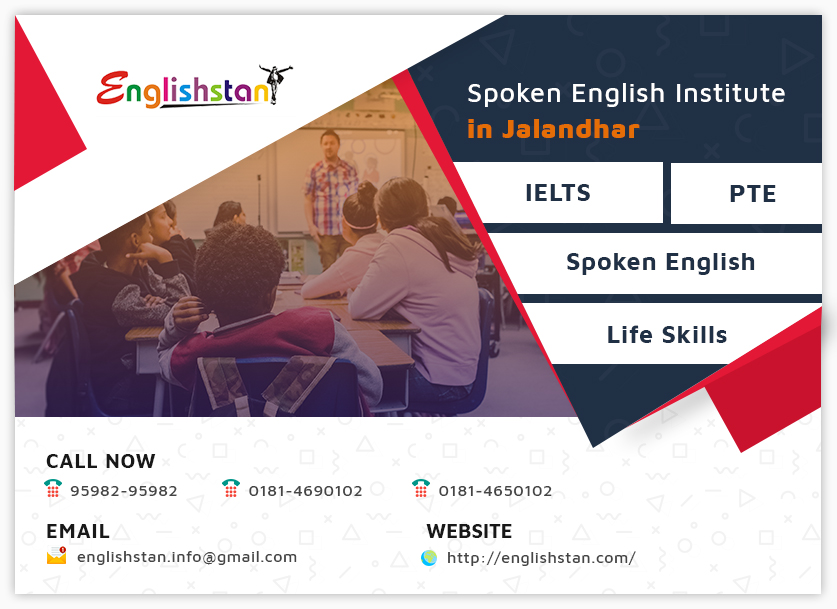 Englishstan

Spoken English Institute
in Jalandhar

IELTS

PTE

Spoken English

Life Skills

CALL NOW

95982-95982

0181-4690102

0181-4650102

EMAIL

englishstan.info@gmail.com

WEBSITE

http://englishstan.com/